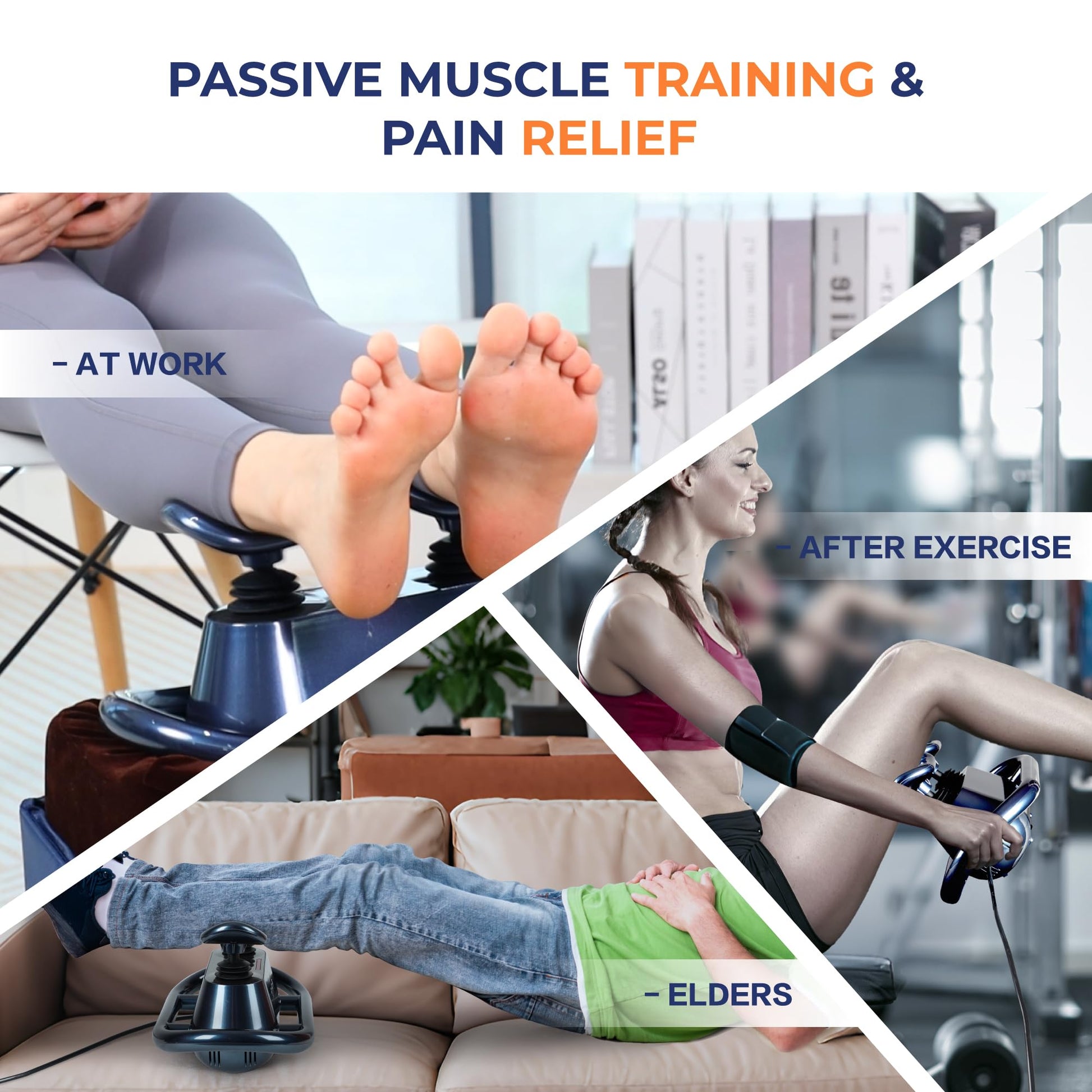 PASSIVE MUSCLE TRAINING & PAIN RELIEF

– AT WORK

– AFTER EXERCISE

– ELDERS